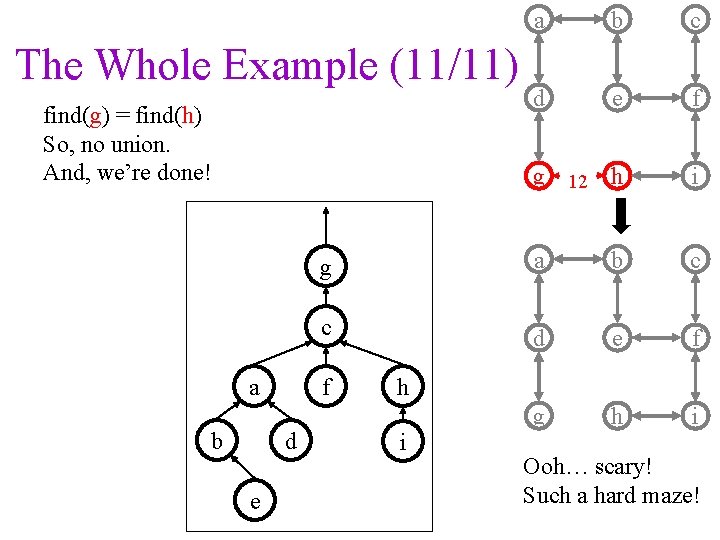 The Whole Example (11/11)

find(g) = find(h)
So, no union.
And, we're done!

g
c
a
f
h
b
d
i
e

a b c
d e f
g 12 h i

a b c
d e f
g h i

Ooh… scary!
Such a hard maze!